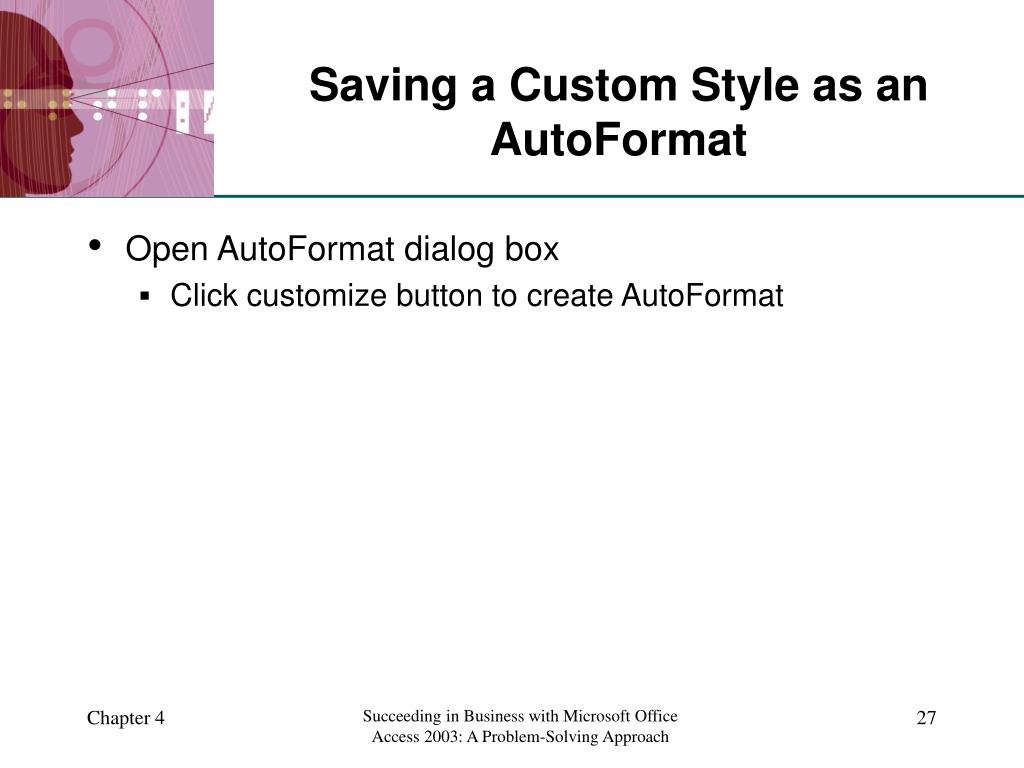 Saving a Custom Style as an AutoFormat

• Open AutoFormat dialog box
 ▪ Click customize button to create AutoFormat

Chapter 4

Succeeding in Business with Microsoft Office Access 2003: A Problem-Solving Approach

27